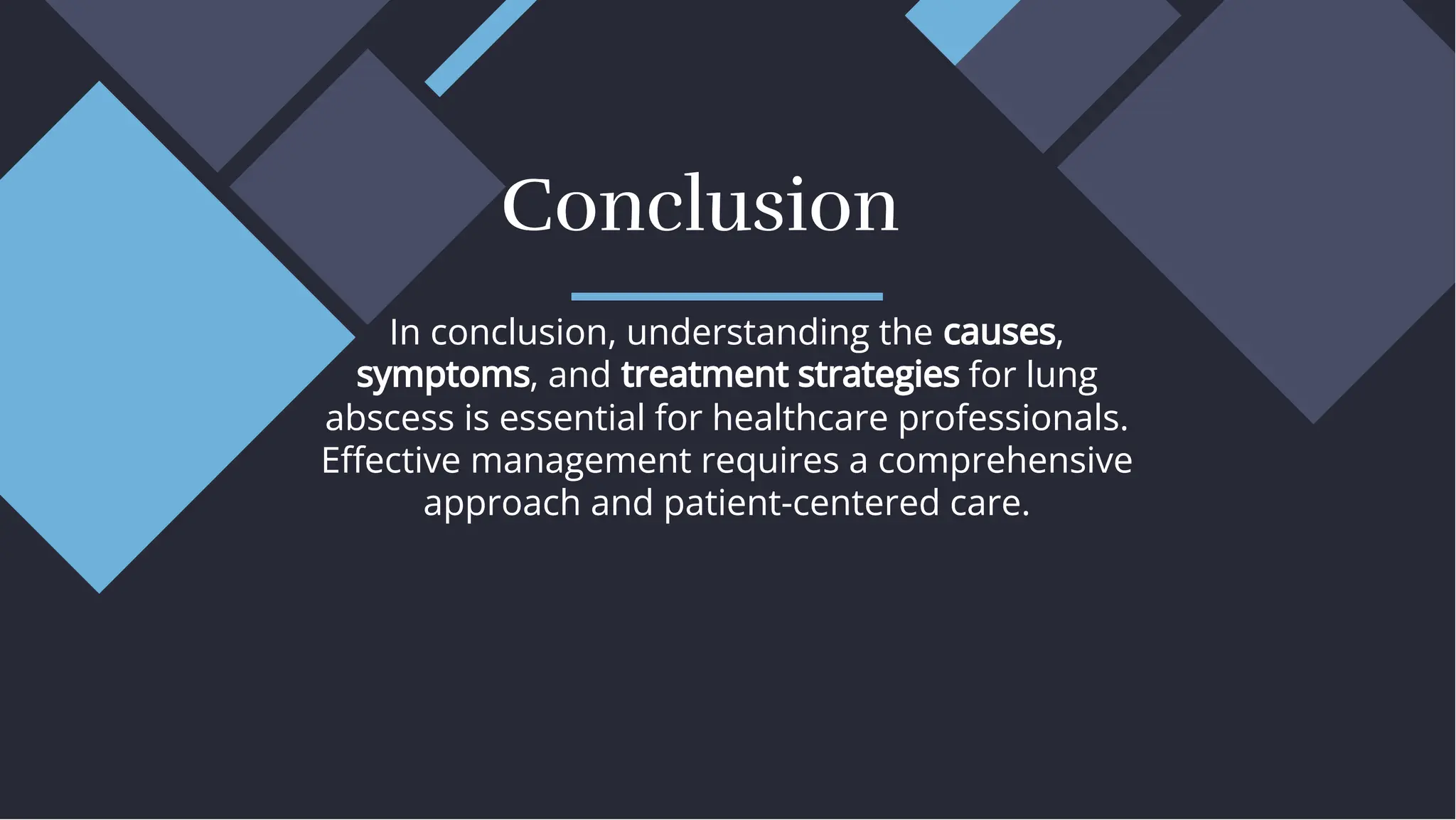 Conclusion

In conclusion, understanding the causes, symptoms, and treatment strategies for lung abscess is essential for healthcare professionals. Effective management requires a comprehensive approach and patient-centered care.